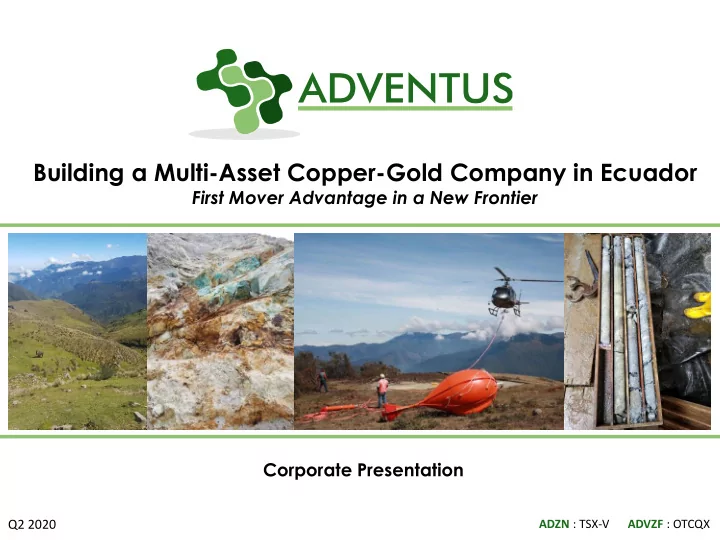 ADVENTUS

Building a Multi-Asset Copper-Gold Company in Ecuador
First Mover Advantage in a New Frontier

Corporate Presentation

Q2 2020

ADZN : TSX-V ADVZF : OTCQX